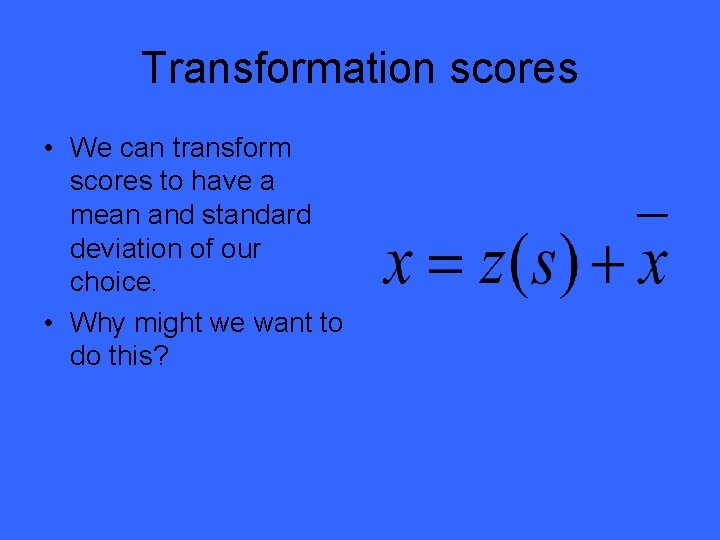 Transformation scores

• We can transform scores to have a mean and standard deviation of our choice.

• Why might we want to do this?

$x = z(s) + \bar{x}$